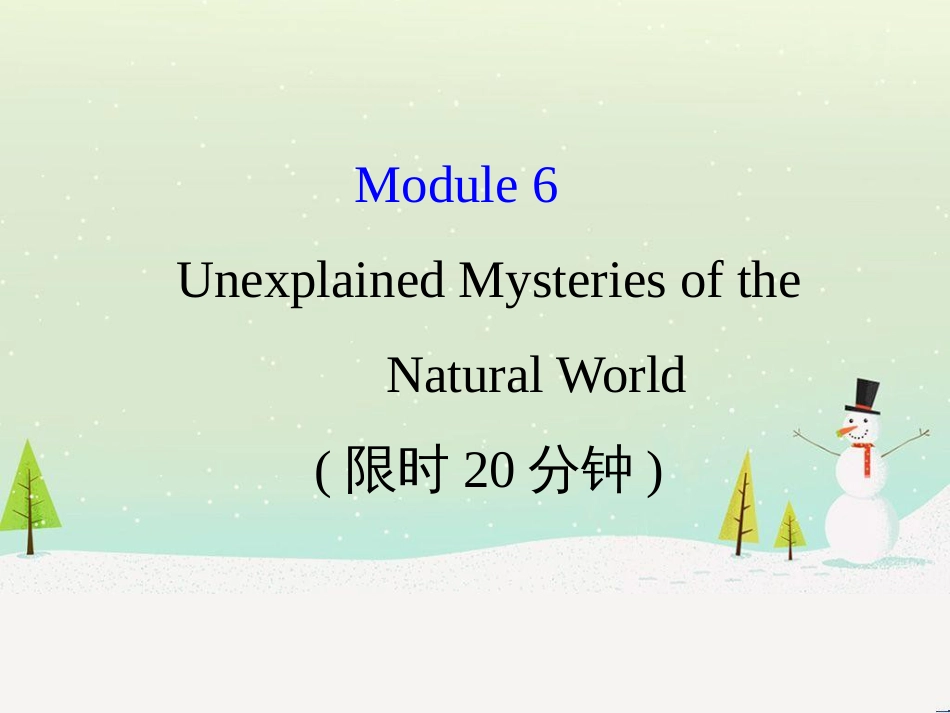 Module 6

Unexplained Mysteries of the Natural World

( 限时 20 分钟 )